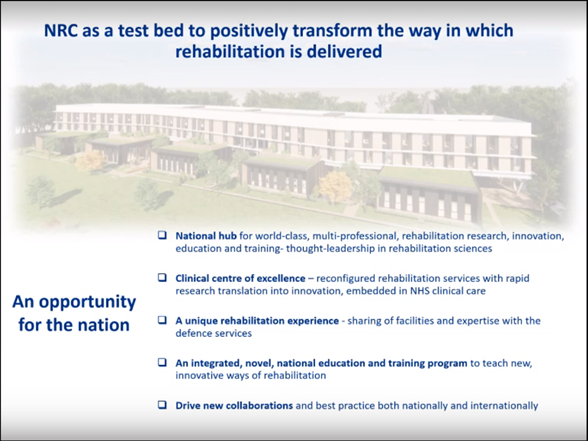 NRC as a test bed to positively transform the way in which rehabilitation is delivered

An opportunity for the nation

❑ National hub for world-class, multi-professional, rehabilitation research, innovation, education and training- thought-leadership in rehabilitation sciences

❑ Clinical centre of excellence – reconfigured rehabilitation services with rapid research translation into innovation, embedded in NHS clinical care

❑ A unique rehabilitation experience - sharing of facilities and expertise with the defence services

❑ An integrated, novel, national education and training program to teach new, innovative ways of rehabilitation

❑ Drive new collaborations and best practice both nationally and internationally